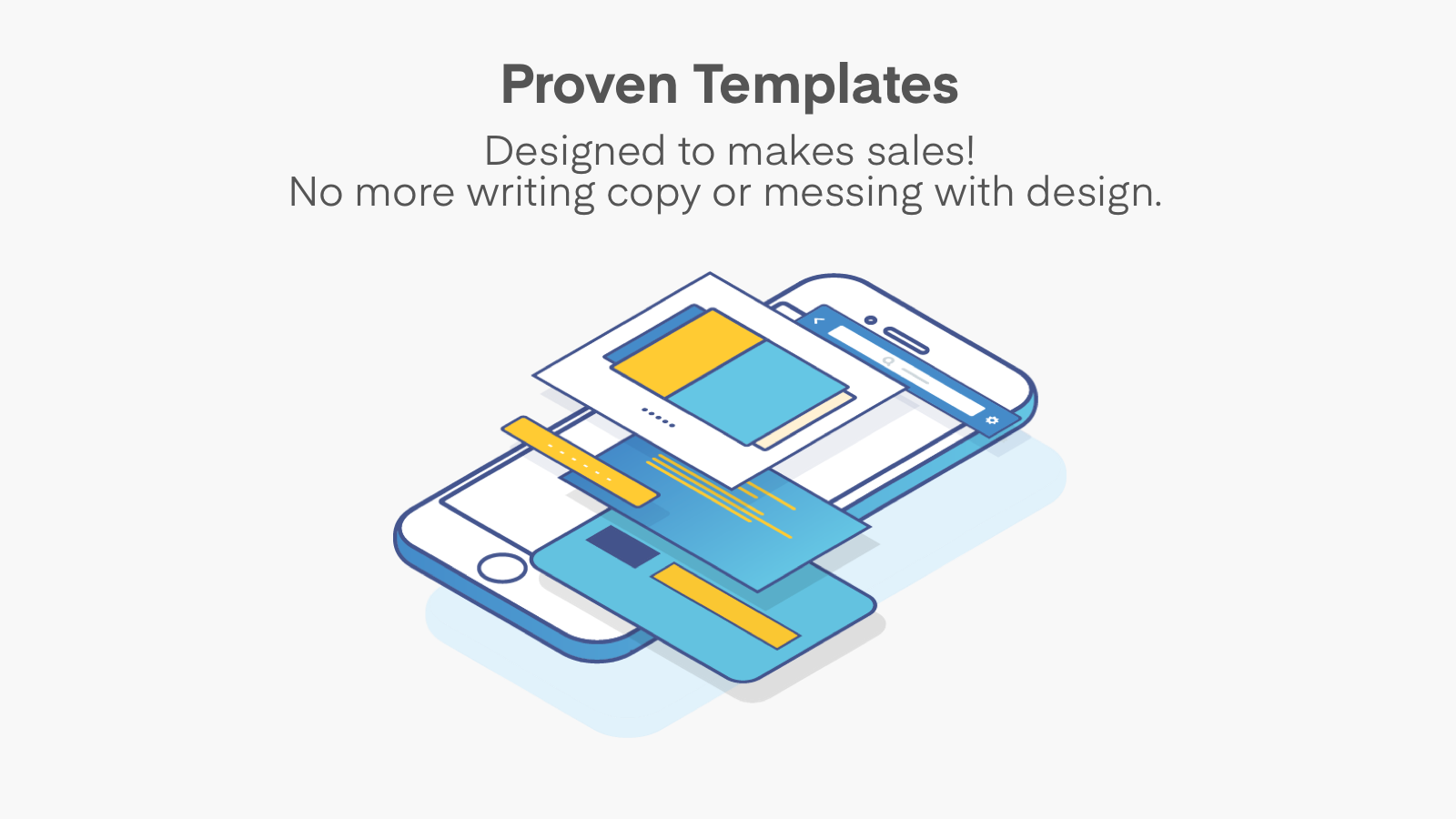 Proven Templates

Designed to makes sales!
No more writing copy or messing with design.